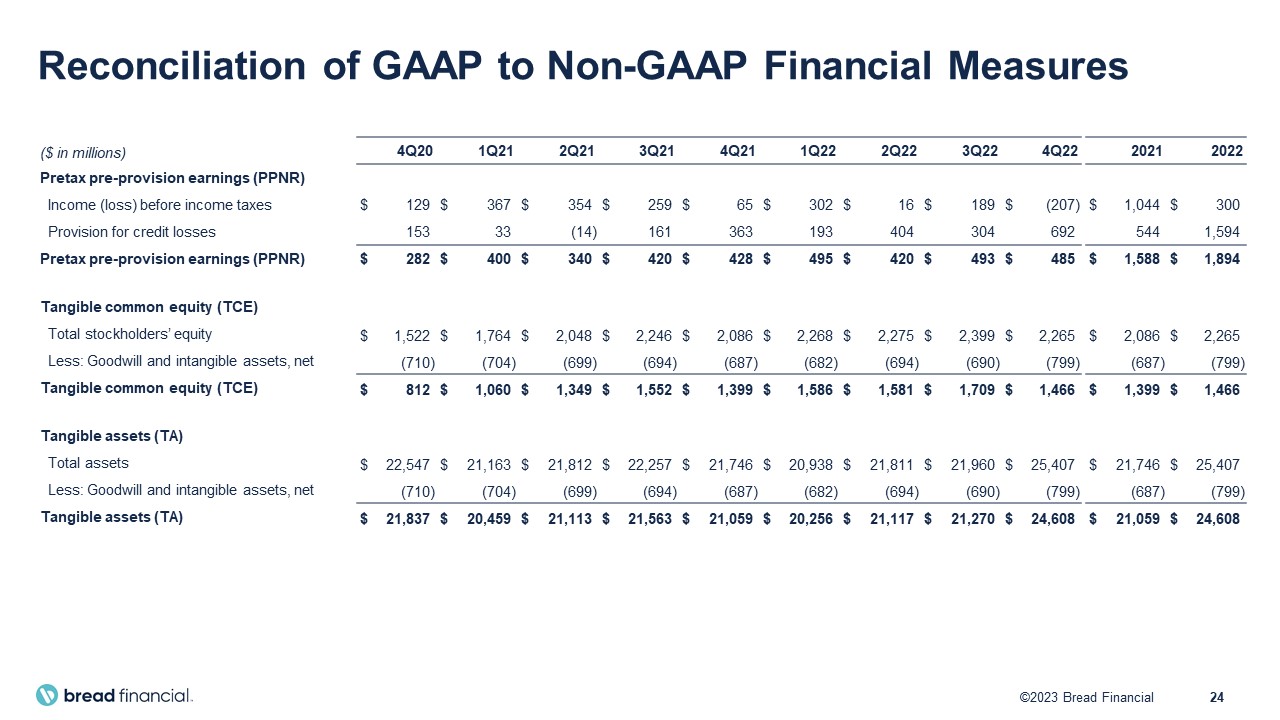 Reconciliation of GAAP to Non-GAAP Financial Measures

| ($ in millions) | 4Q20 | 1Q21 | 2Q21 | 3Q21 | 4Q21 | 1Q22 | 2Q22 | 3Q22 | 4Q22 | 2021 | 2022 |
|---|---|---|---|---|---|---|---|---|---|---|---|
| Pretax pre-provision earnings (PPNR) | | | | | | | | | | | |
| Income (loss) before income taxes | $ 129 | $ 367 | $ 354 | $ 259 | $ 65 | $ 302 | $ 16 | $ 189 | $ (207) | $ 1,044 | $ 300 |
| Provision for credit losses | 153 | 33 | (14) | 161 | 363 | 193 | 404 | 304 | 692 | 544 | 1,594 |
| Pretax pre-provision earnings (PPNR) | $ 282 | $ 400 | $ 340 | $ 420 | $ 428 | $ 495 | $ 420 | $ 493 | $ 485 | $ 1,588 | $ 1,894 |
| Tangible common equity (TCE) | | | | | | | | | | | |
| Total stockholders' equity | $ 1,522 | $ 1,764 | $ 2,048 | $ 2,246 | $ 2,086 | $ 2,268 | $ 2,275 | $ 2,399 | $ 2,265 | $ 2,086 | $ 2,265 |
| Less: Goodwill and intangible assets, net | (710) | (704) | (699) | (694) | (687) | (682) | (694) | (690) | (799) | (687) | (799) |
| Tangible common equity (TCE) | $ 812 | $ 1,060 | $ 1,349 | $ 1,552 | $ 1,399 | $ 1,586 | $ 1,581 | $ 1,709 | $ 1,466 | $ 1,399 | $ 1,466 |
| Tangible assets (TA) | | | | | | | | | | | |
| Total assets | $ 22,547 | $ 21,163 | $ 21,812 | $ 22,257 | $ 21,746 | $ 20,938 | $ 21,811 | $ 21,960 | $ 25,407 | $ 21,746 | $ 25,407 |
| Less: Goodwill and intangible assets, net | (710) | (704) | (699) | (694) | (687) | (682) | (694) | (690) | (799) | (687) | (799) |
| Tangible assets (TA) | $ 21,837 | $ 20,459 | $ 21,113 | $ 21,563 | $ 21,059 | $ 20,256 | $ 21,117 | $ 21,270 | $ 24,608 | $ 21,059 | $ 24,608 |

bread financial.

©2023 Bread Financial 24